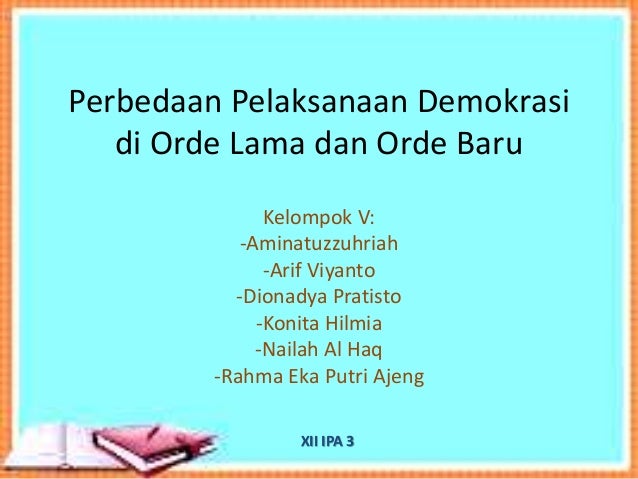 Perbedaan Pelaksanaan Demokrasi di Orde Lama dan Orde Baru

Kelompok V:
-Aminatuzzuhriah
-Arif Viyanto
-Dionadya Pratisto
-Konita Hilmia
-Nailah Al Haq
-Rahma Eka Putri Ajeng

XII IPA 3